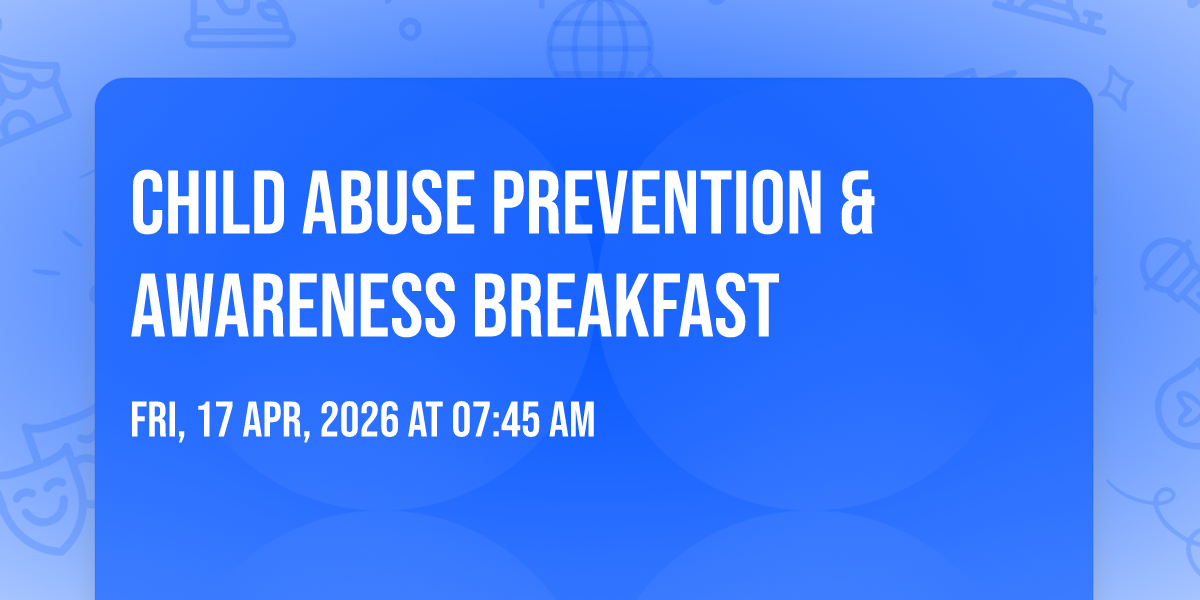 CHILD ABUSE PREVENTION & AWARENESS BREAKFAST

FRI, 17 APR, 2026 AT 07:45 AM